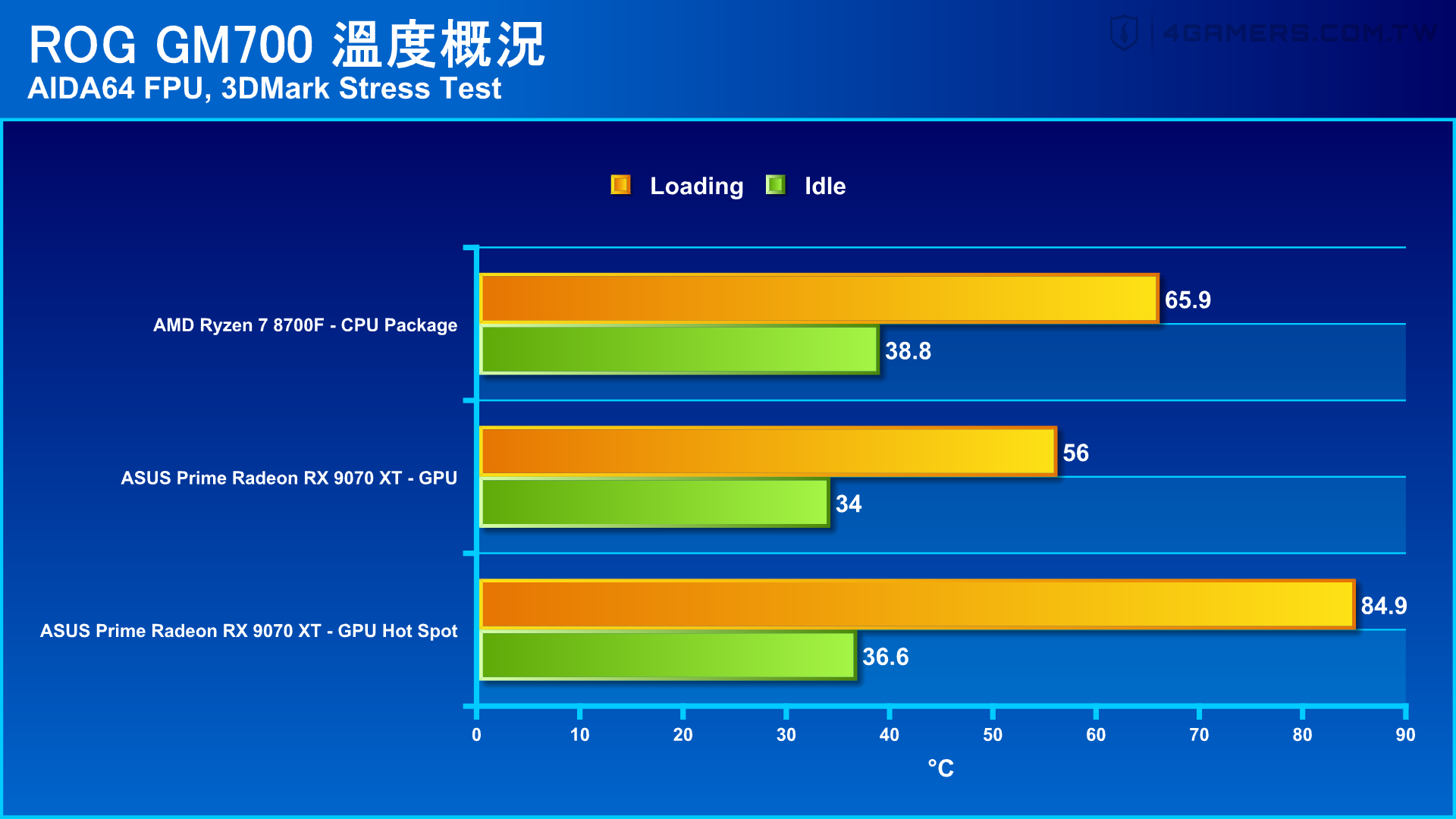 ROG GM700 溫度概況
AIDA64 FPU, 3DMark Stress Test

4GAMERS.COM.TW

Loading Idle

AMD Ryzen 7 8700F - CPU Package
65.9
38.8

ASUS Prime Radeon RX 9070 XT - GPU
56
34

ASUS Prime Radeon RX 9070 XT - GPU Hot Spot
84.9
36.6

0 10 20 30 40 50 60 70 80 90

°C